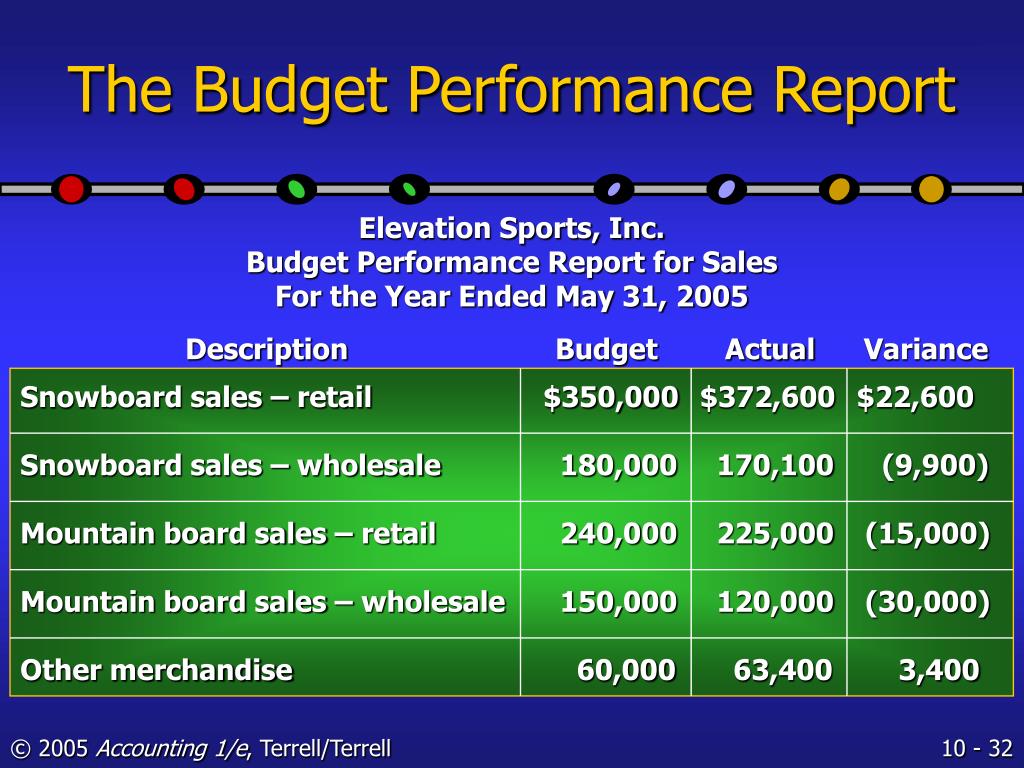 The Budget Performance Report

Elevation Sports, Inc.
Budget Performance Report for Sales
For the Year Ended May 31, 2005

| Description | Budget | Actual | Variance |
|---|---|---|---|
| Snowboard sales – retail | \$350,000 | \$372,600 | \$22,600 |
| Snowboard sales – wholesale | 180,000 | 170,100 | (9,900) |
| Mountain board sales – retail | 240,000 | 225,000 | (15,000) |
| Mountain board sales – wholesale | 150,000 | 120,000 | (30,000) |
| Other merchandise | 60,000 | 63,400 | 3,400 |

© 2005 Accounting 1/e, Terrell/Terrell

10 - 32